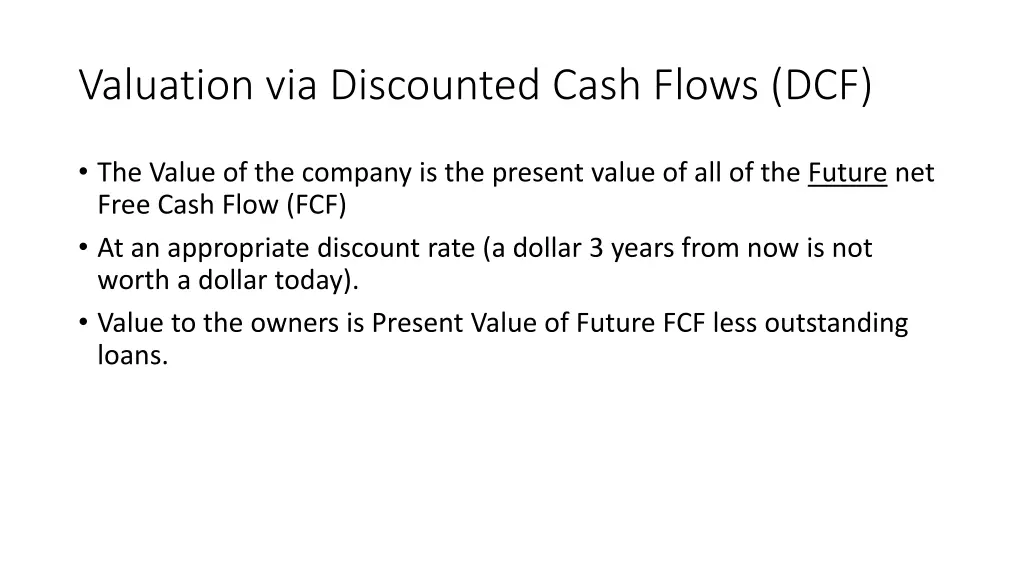 Valuation via Discounted Cash Flows (DCF)

• The Value of the company is the present value of all of the Future net Free Cash Flow (FCF)
• At an appropriate discount rate (a dollar 3 years from now is not worth a dollar today).
• Value to the owners is Present Value of Future FCF less outstanding loans.